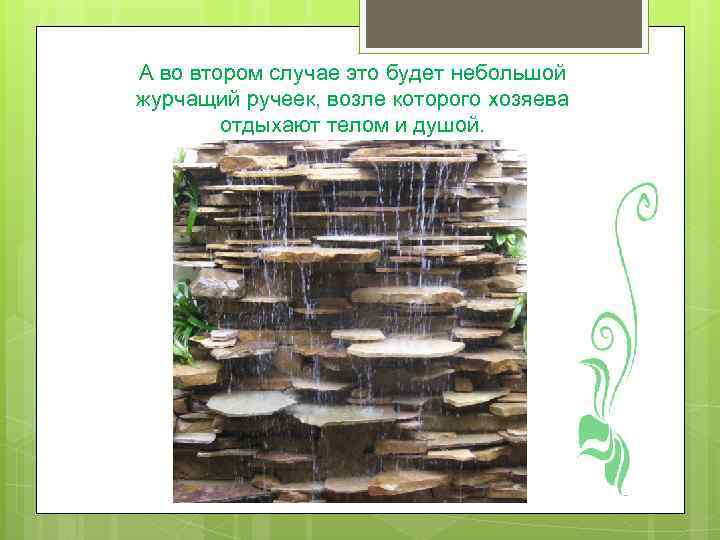 А во втором случае это будет небольшой журчащий ручеек, возле которого хозяева отдыхают телом и душой.